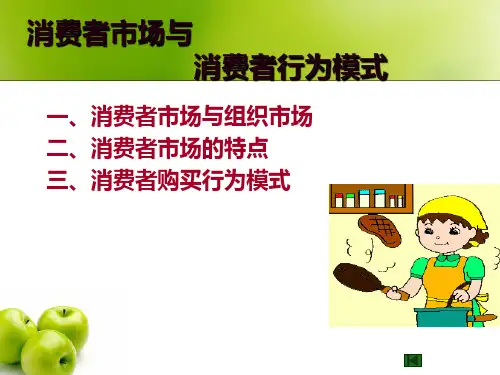 消费者市场与
消费者行为模式

一、消费者市场与组织市场
二、消费者市场的特点
三、消费者购买行为模式